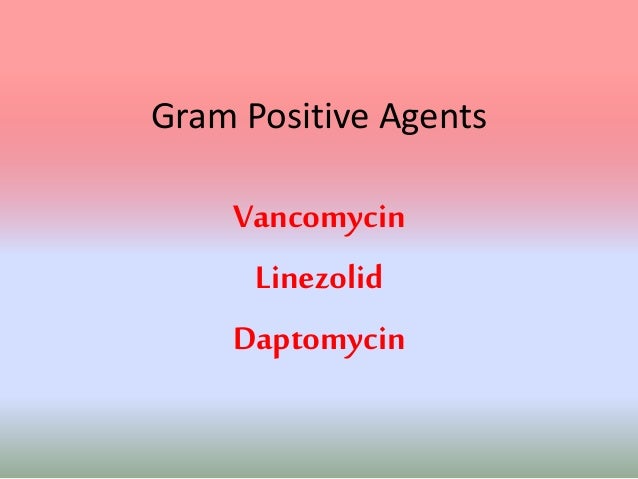 Gram Positive Agents

Vancomycin

Linezolid

Daptomycin